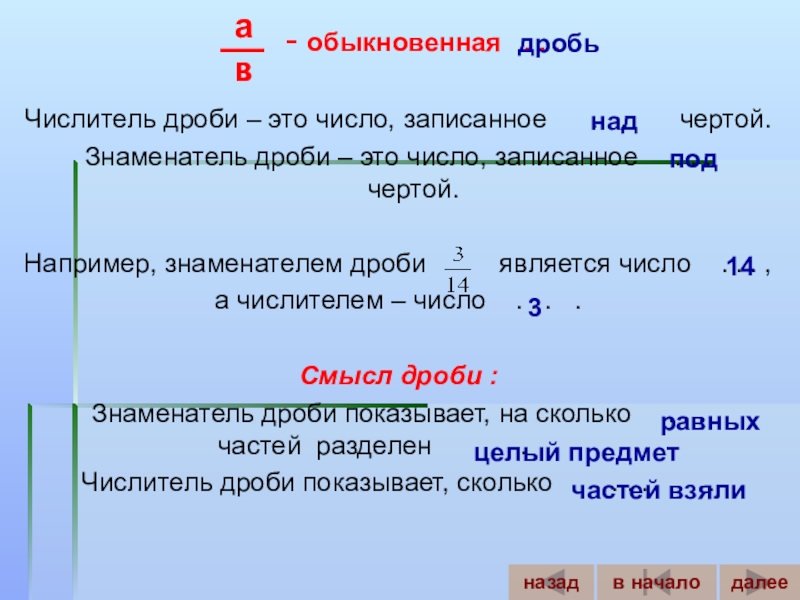 $\frac{а}{в}$ - обыкновенная дробь

Числитель дроби – это число, записанное над чертой.

Знаменатель дроби – это число, записанное под чертой.

Например, знаменателем дроби $\frac{3}{14}$ является число 14 ,

а числителем – число 3 .

Смысл дроби :

Знаменатель дроби показывает, на сколько равных частей разделен целый предмет

Числитель дроби показывает, сколько частей взяли

назад в начало далее